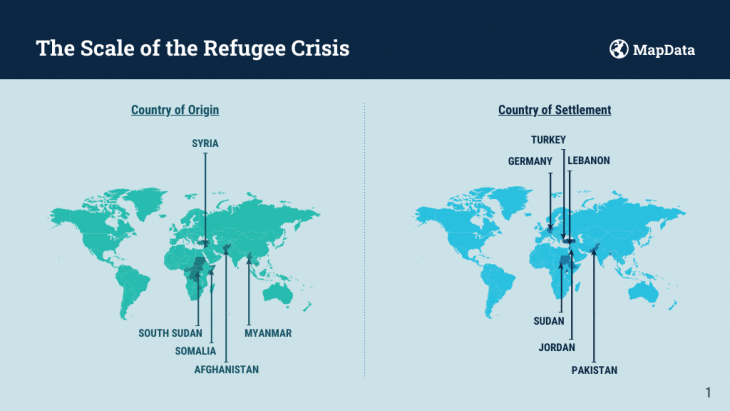 The Scale of the Refugee Crisis

MapData

Country of Origin

SYRIA

SOUTH SUDAN

SOMALIA

AFGHANISTAN

MYANMAR

Country of Settlement

TURKEY

GERMANY

LEBANON

SUDAN

JORDAN

PAKISTAN

1